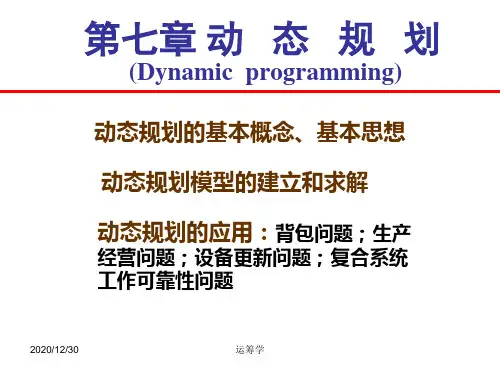 第七章 动 态 规 划
(Dynamic programming)

动态规划的基本概念、基本思想

动态规划模型的建立和求解

动态规划的应用：背包问题；生产经营问题；设备更新问题；复合系统工作可靠性问题

2020/12/30

运筹学